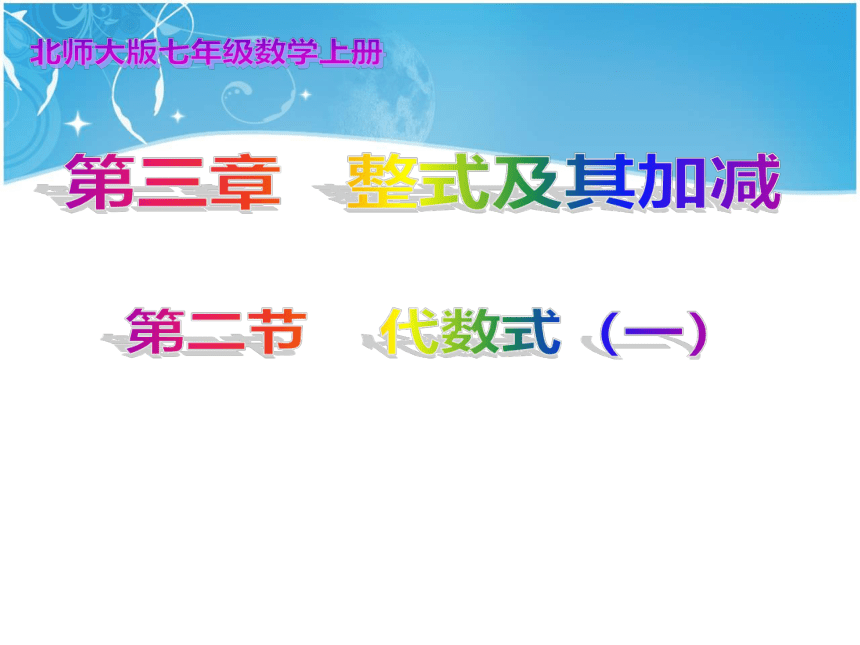 北师大版七年级数学上册

第三章　整式及其加减

第二节　代数式（一）